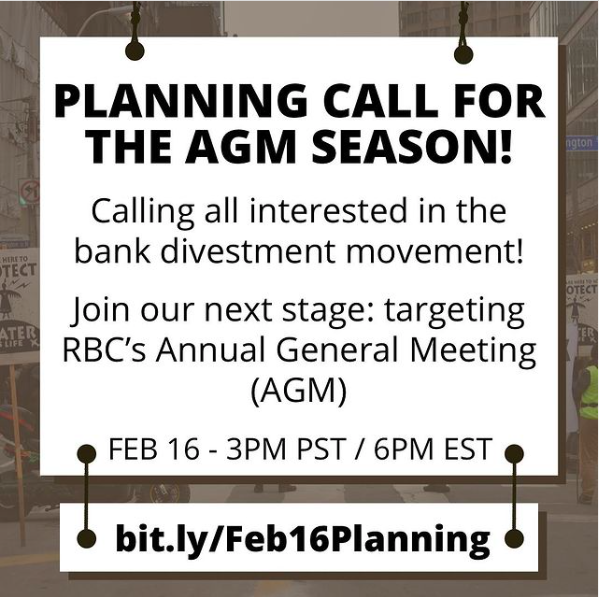 PLANNING CALL FOR THE AGM SEASON!

Calling all interested in the bank divestment movement!

Join our next stage: targeting RBC's Annual General Meeting (AGM)

FEB 16 - 3PM PST / 6PM EST

bit.ly/Feb16Planning